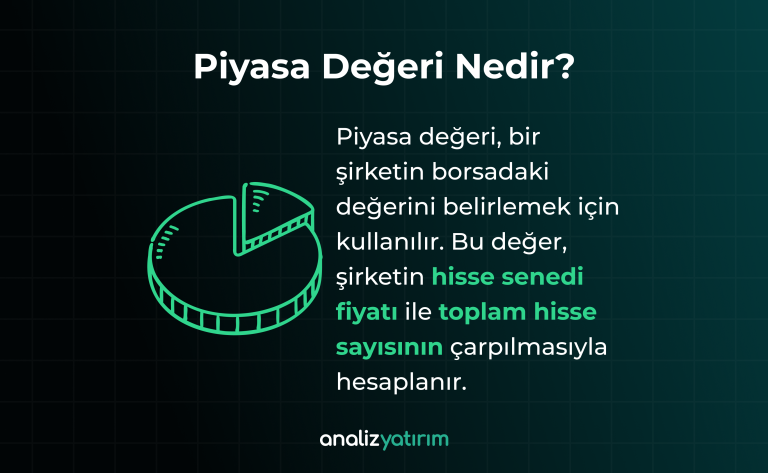 Piyasa Değeri Nedir?

Piyasa değeri, bir şirketin borsadaki değerini belirlemek için kullanılır. Bu değer, şirketin hisse senedi fiyatı ile toplam hisse sayısının çarpılmasıyla hesaplanır.

analizyatırım